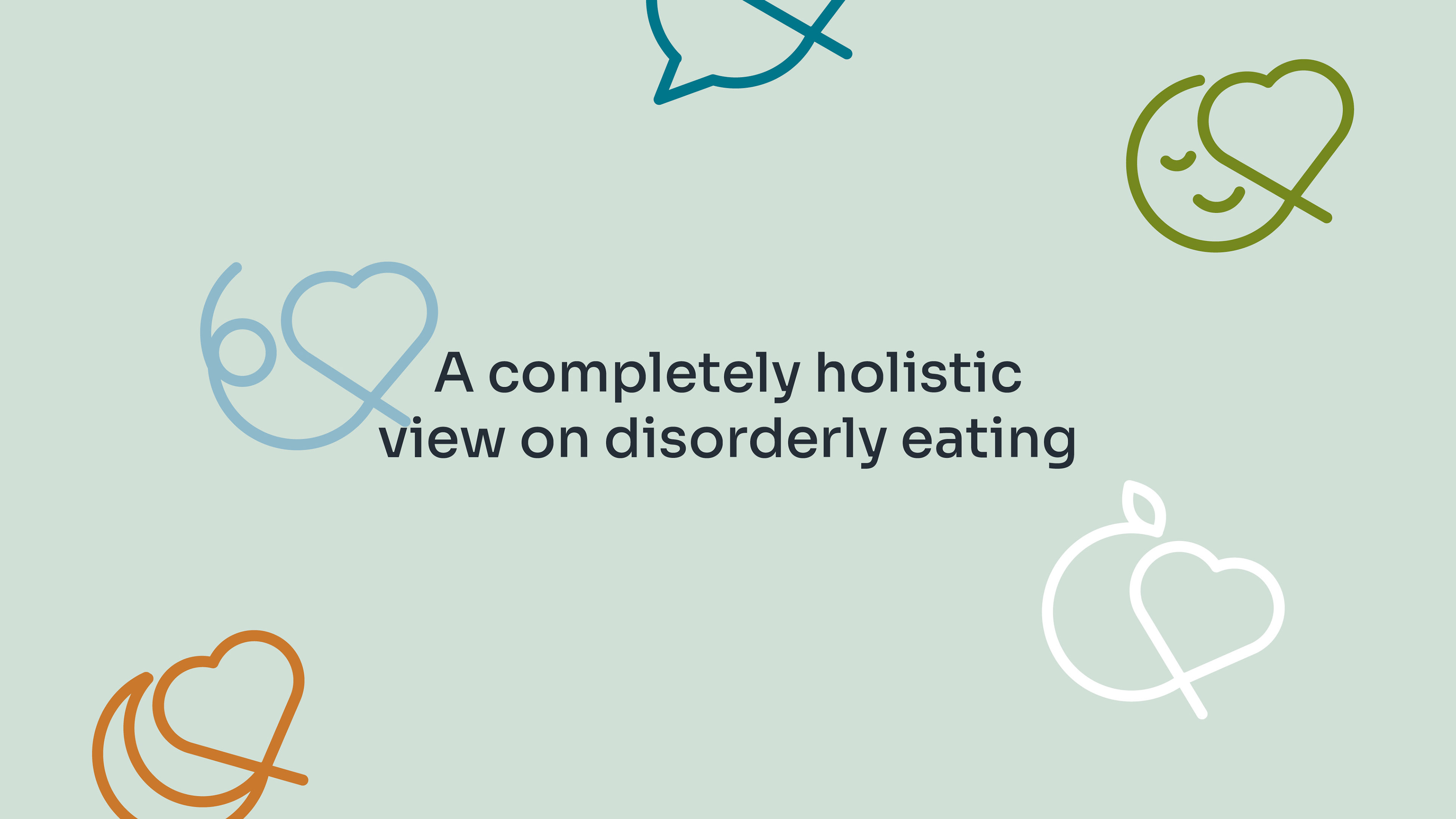 A completely holistic view on disorderly eating